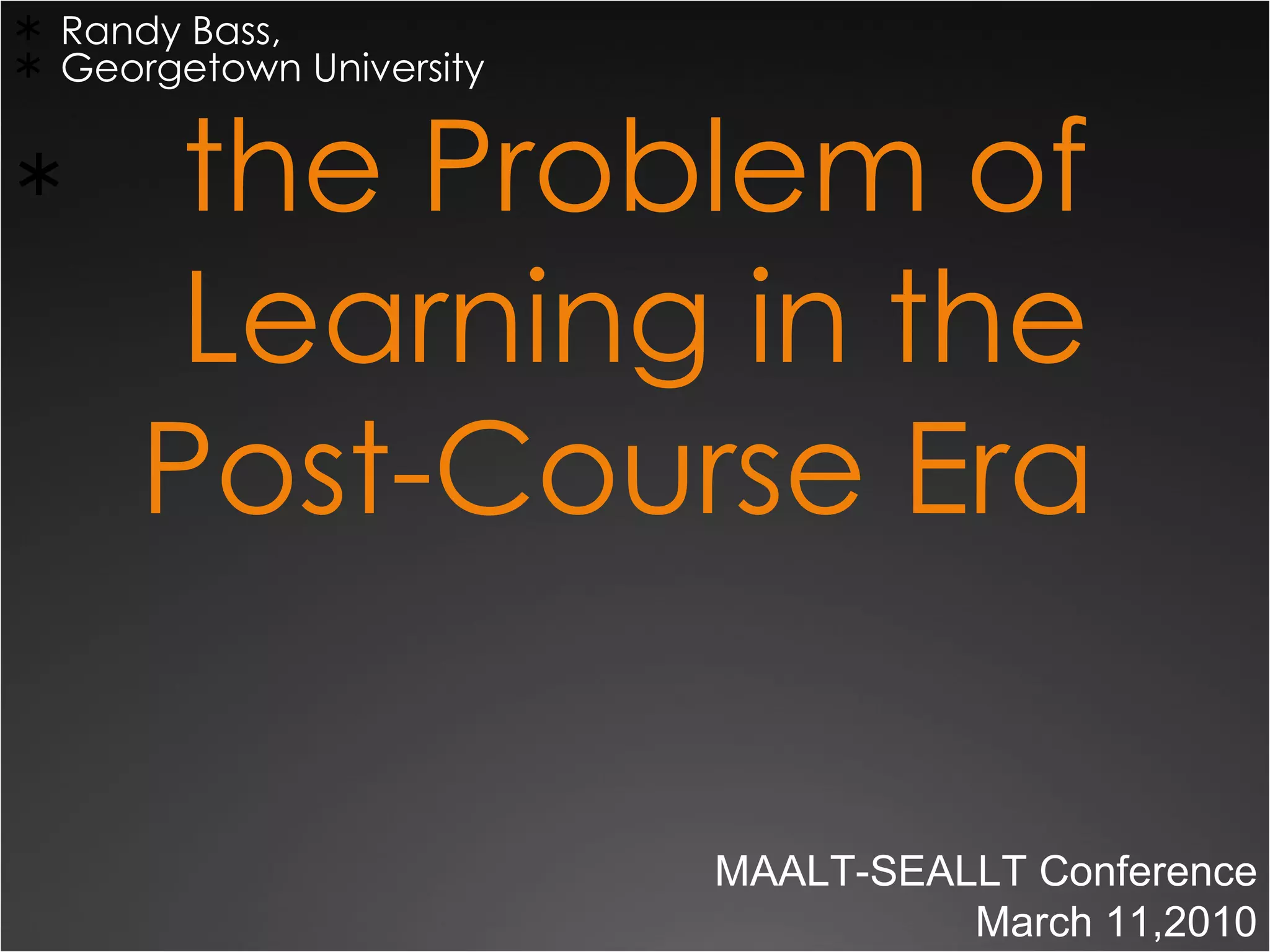 * Randy Bass,
* Georgetown University

* the Problem of Learning in the Post-Course Era

MAALT-SEALLT Conference
March 11,2010